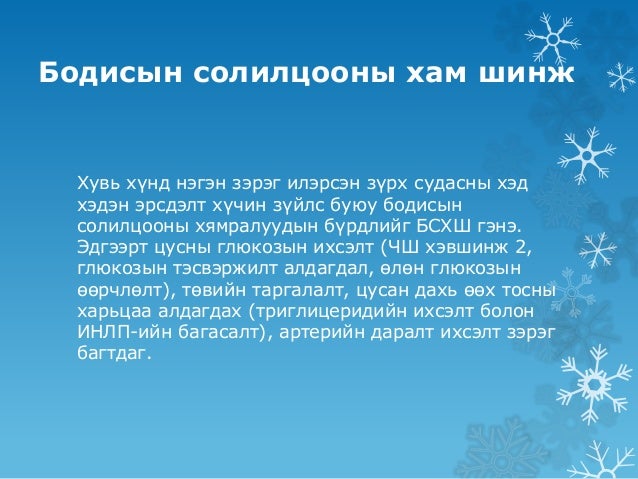 Бодисын солилцооны хам шинж

Хувь хүнд нэгэн зэрэг илэрсэн зүрх судасны хэд хэдэн эрсдэлт хүчин зүйлс буюу бодисын солилцооны хямралуудын бүрдлийг БСХШ гэнэ. Эдгээрт цусны глюкозын ихсэлт (ЧШ хэвшинж 2, глюкозын тэсвэржилт алдагдал, өлөн глюкозын өөрчлөлт), төвийн таргалалт, цусан дахь өөх тосны харьцаа алдагдах (триглицеридийн ихсэлт болон ИНЛП-ийн багасалт), артерийн даралт ихсэлт зэрэг багтдаг.